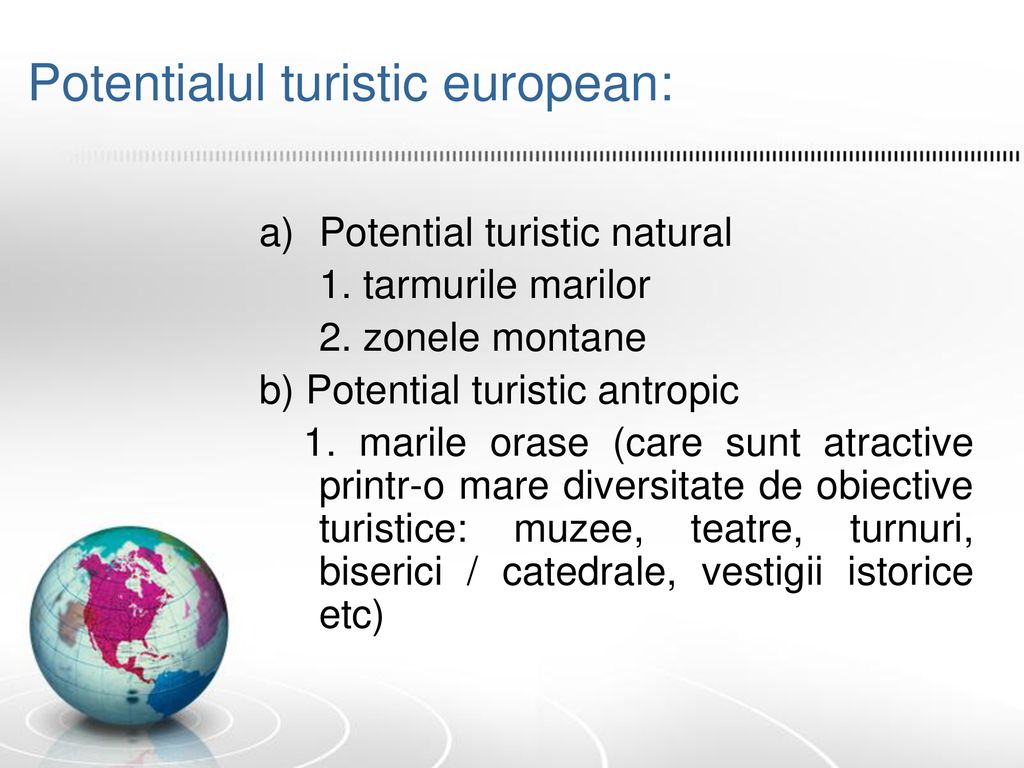 Potentialul turistic european:

a) Potential turistic natural
1. tarmurile marilor
2. zonele montane
b) Potential turistic antropic
1. marile orase (care sunt atractive printr-o mare diversitate de obiective turistice: muzee, teatre, turnuri, biserici / catedrale, vestigii istorice etc)